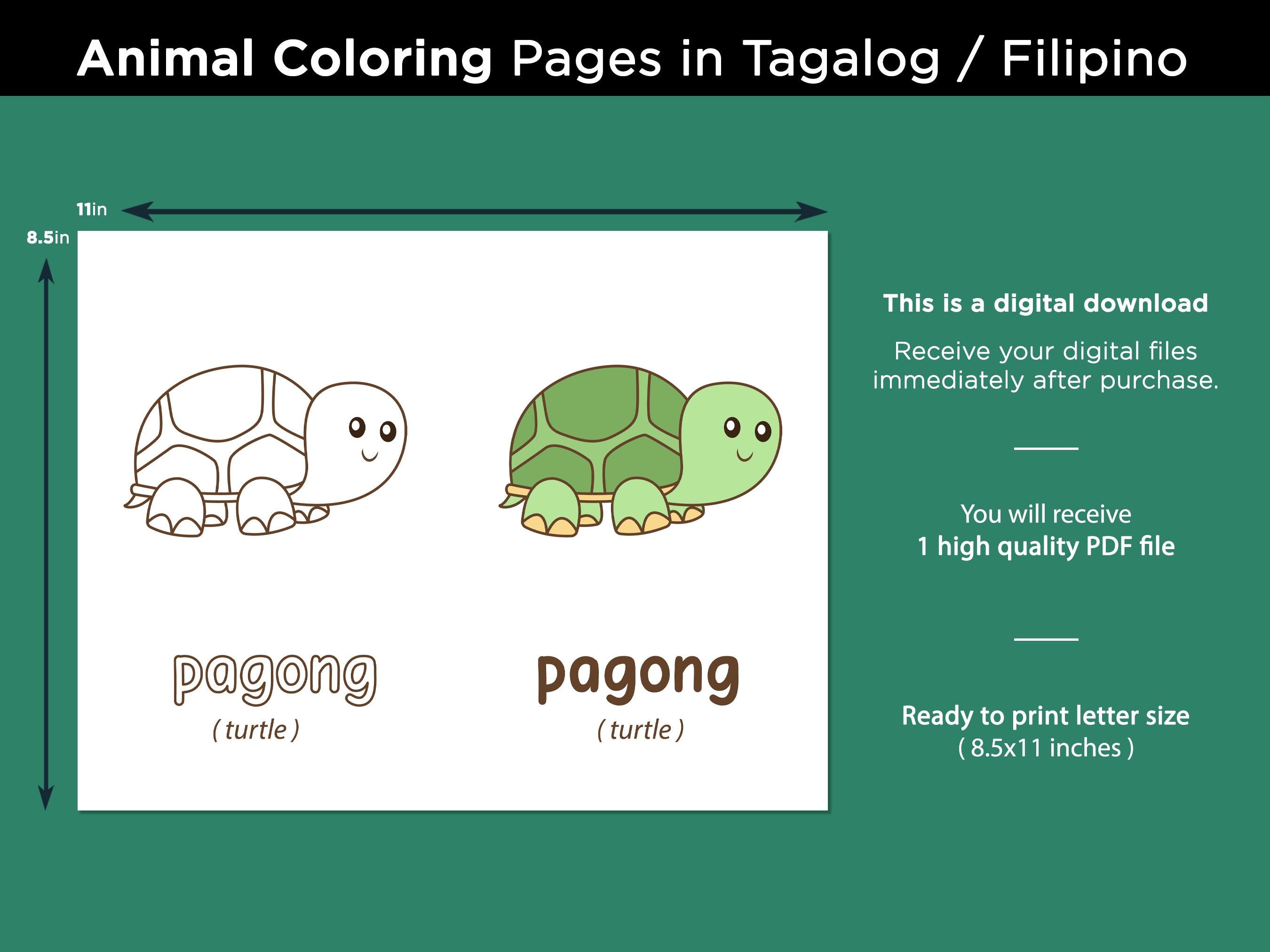 Animal Coloring Pages in Tagalog / Filipino

11in

8.5in

pagong
( turtle )

pagong
( turtle )

This is a digital download

Receive your digital files immediately after purchase.

You will receive
1 high quality PDF file

Ready to print letter size
( 8.5x11 inches )